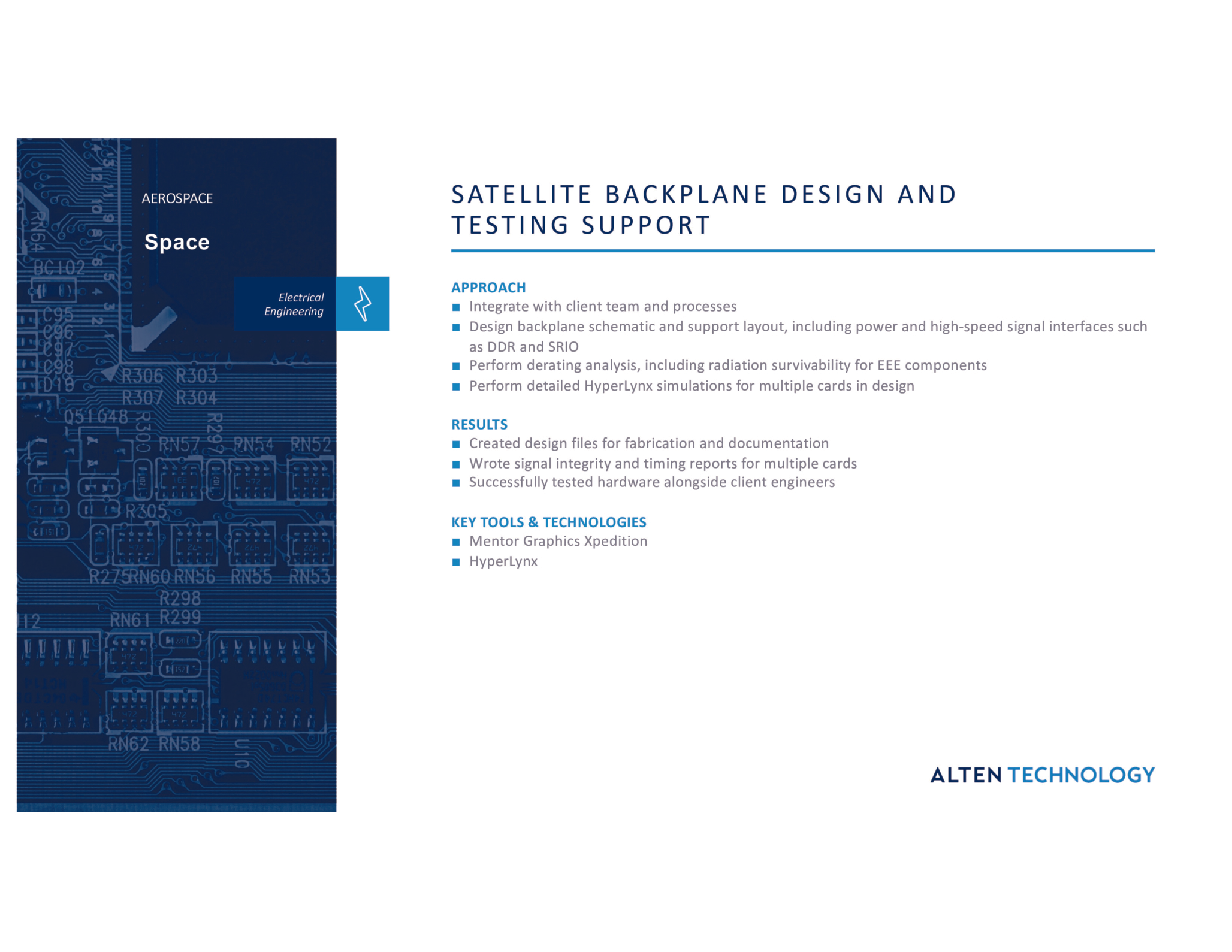 AEROSPACE

Space

Electrical Engineering

SATELLITE BACKPLANE DESIGN AND TESTING SUPPORT

APPROACH
■ Integrate with client team and processes
■ Design backplane schematic and support layout, including power and high-speed signal interfaces such as DDR and SRIO
■ Perform derating analysis, including radiation survivability for EEE components
■ Perform detailed HyperLynx simulations for multiple cards in design

RESULTS
■ Created design files for fabrication and documentation
■ Wrote signal integrity and timing reports for multiple cards
■ Successfully tested hardware alongside client engineers

KEY TOOLS & TECHNOLOGIES
■ Mentor Graphics Xpedition
■ HyperLynx

ALTEN TECHNOLOGY